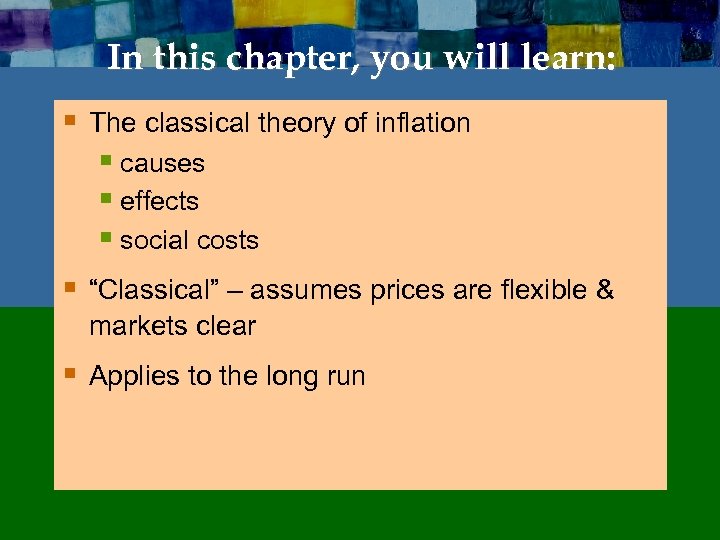 In this chapter, you will learn:

- The classical theory of inflation
  - causes
  - effects
  - social costs
- “Classical” – assumes prices are flexible & markets clear
- Applies to the long run